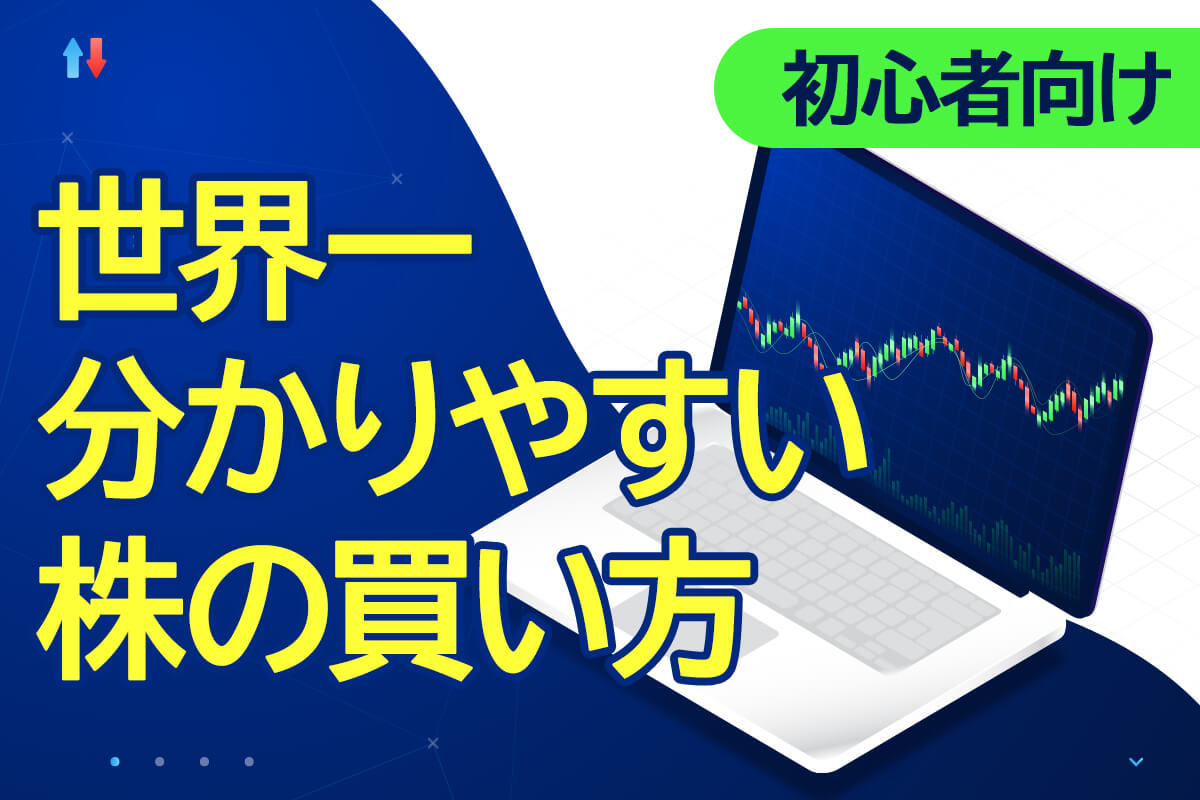 初心者向け

世界一
分かりやすい
株の買い方